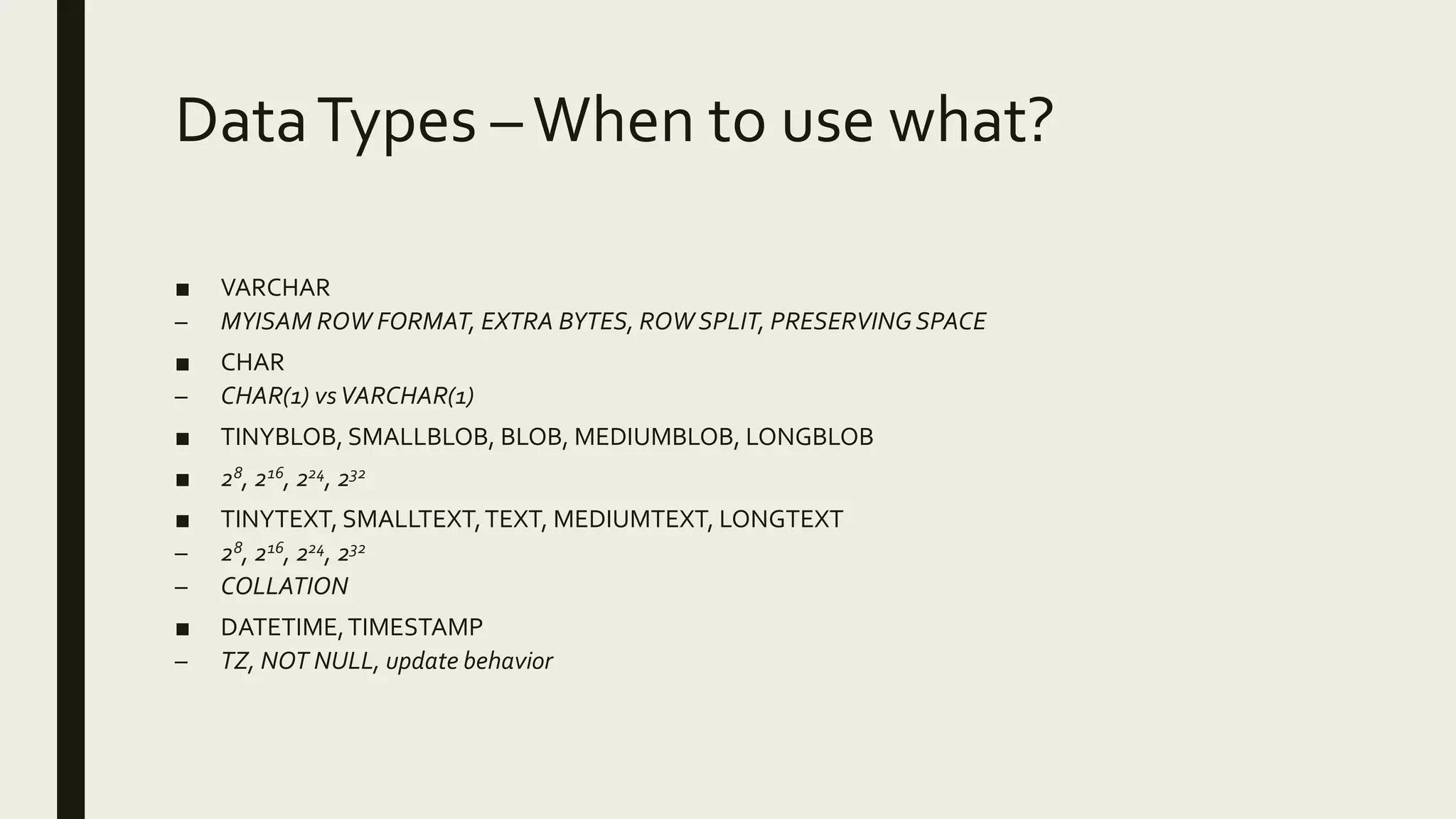 Data Types – When to use what?

■ VARCHAR
– MYISAM ROW FORMAT, EXTRA BYTES, ROW SPLIT, PRESERVING SPACE
■ CHAR
– CHAR(1) vs VARCHAR(1)
■ TINYBLOB, SMALLBLOB, BLOB, MEDIUMBLOB, LONGBLOB
■ $2^8$, $2^{16}$, $2^{24}$, $2^{32}$
■ TINYTEXT, SMALLTEXT, TEXT, MEDIUMTEXT, LONGTEXT
– $2^8$, $2^{16}$, $2^{24}$, $2^{32}$
– COLLATION
■ DATETIME, TIMESTAMP
– TZ, NOT NULL, update behavior